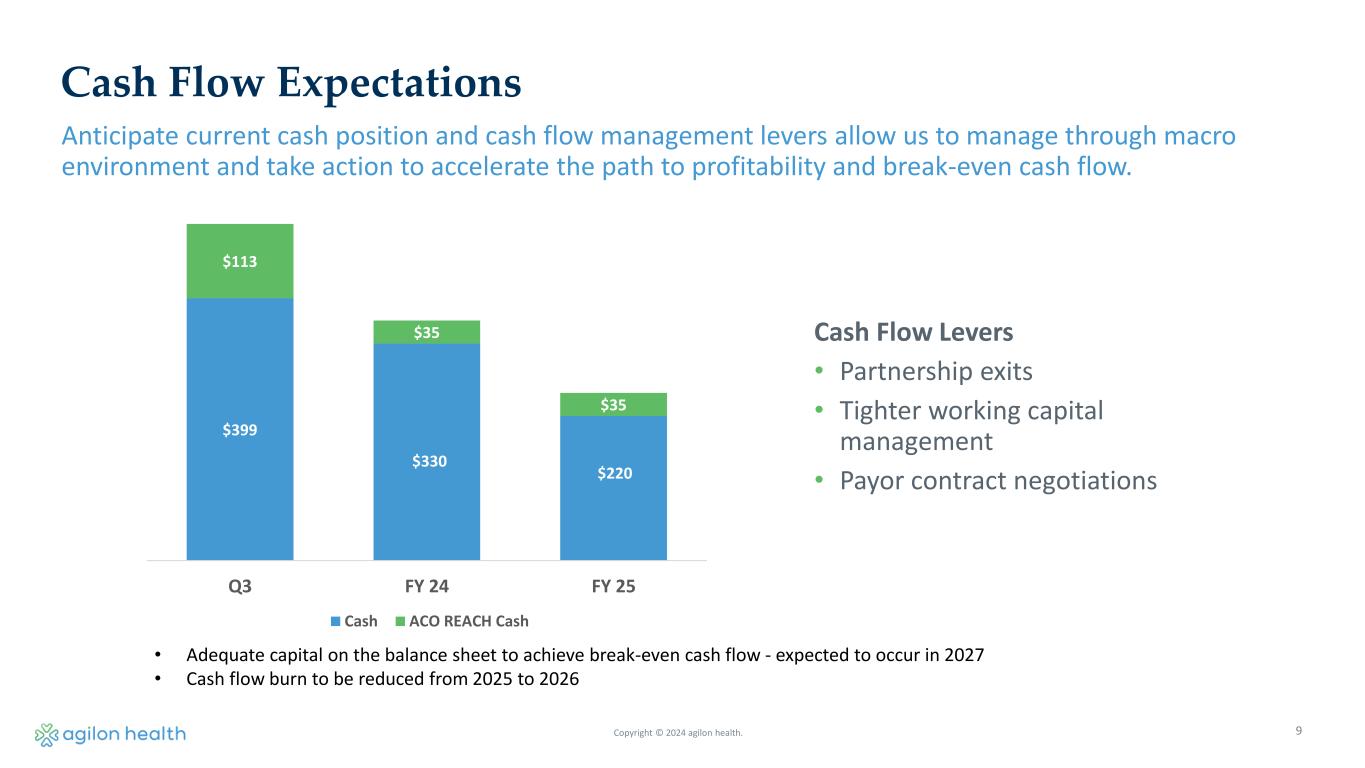 Cash Flow Expectations

Anticipate current cash position and cash flow management levers allow us to manage through macro environment and take action to accelerate the path to profitability and break-even cash flow.

$113
$399
$35
$330
$35
$220

Q3
FY 24
FY 25

Cash
ACO REACH Cash

Cash Flow Levers
• Partnership exits
• Tighter working capital management
• Payor contract negotiations

• Adequate capital on the balance sheet to achieve break-even cash flow - expected to occur in 2027
• Cash flow burn to be reduced from 2025 to 2026

agilon health

Copyright © 2024 agilon health.

9